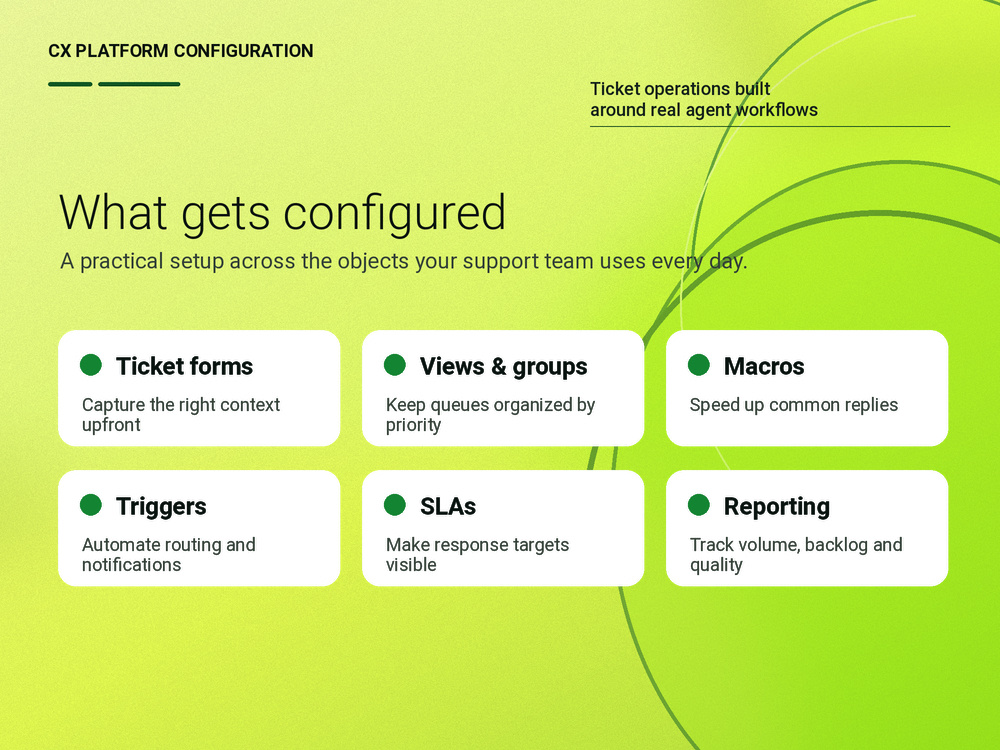 CX PLATFORM CONFIGURATION

Ticket operations built around real agent workflows

What gets configured

A practical setup across the objects your support team uses every day.

Ticket forms

Capture the right context upfront

Views & groups

Keep queues organized by priority

Macros

Speed up common replies

Triggers

Automate routing and notifications

SLAs

Make response targets visible

Reporting

Track volume, backlog and quality